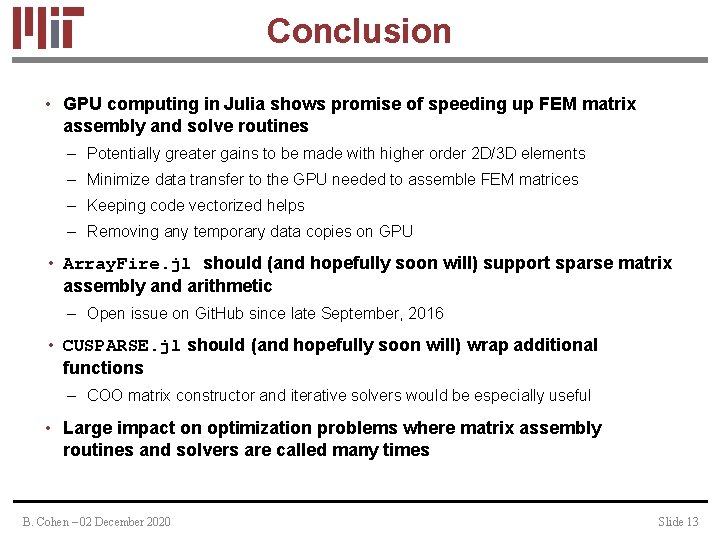 MIT

Conclusion

• GPU computing in Julia shows promise of speeding up FEM matrix assembly and solve routines
– Potentially greater gains to be made with higher order 2D/3D elements
– Minimize data transfer to the GPU needed to assemble FEM matrices
– Keeping code vectorized helps
– Removing any temporary data copies on GPU

• ArrayFire.jl should (and hopefully soon will) support sparse matrix assembly and arithmetic
– Open issue on GitHub since late September, 2016

• CUSPARSE.jl should (and hopefully soon will) wrap additional functions
– COO matrix constructor and iterative solvers would be especially useful

• Large impact on optimization problems where matrix assembly routines and solvers are called many times

B. Cohen – 02 December 2020

Slide 13